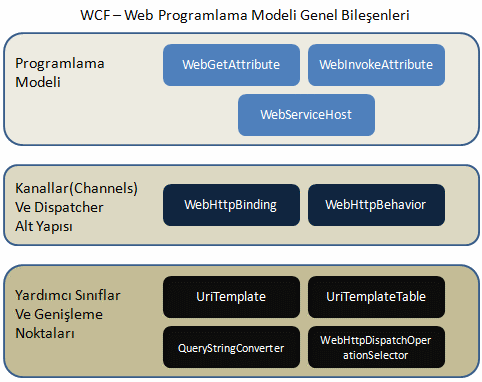 WCF – Web Programlama Modeli Genel Bileşenleri

Programlama Modeli

WebGetAttribute

WebInvokeAttribute

WebServiceHost

Kanallar(Channels) Ve Dispatcher Alt Yapısı

WebHttpBinding

WebHttpBehavior

Yardımcı Sınıflar Ve Genişleme Noktaları

UriTemplate

UriTemplateTable

QueryStringConverter

WebHttpDispatchOperationSelector